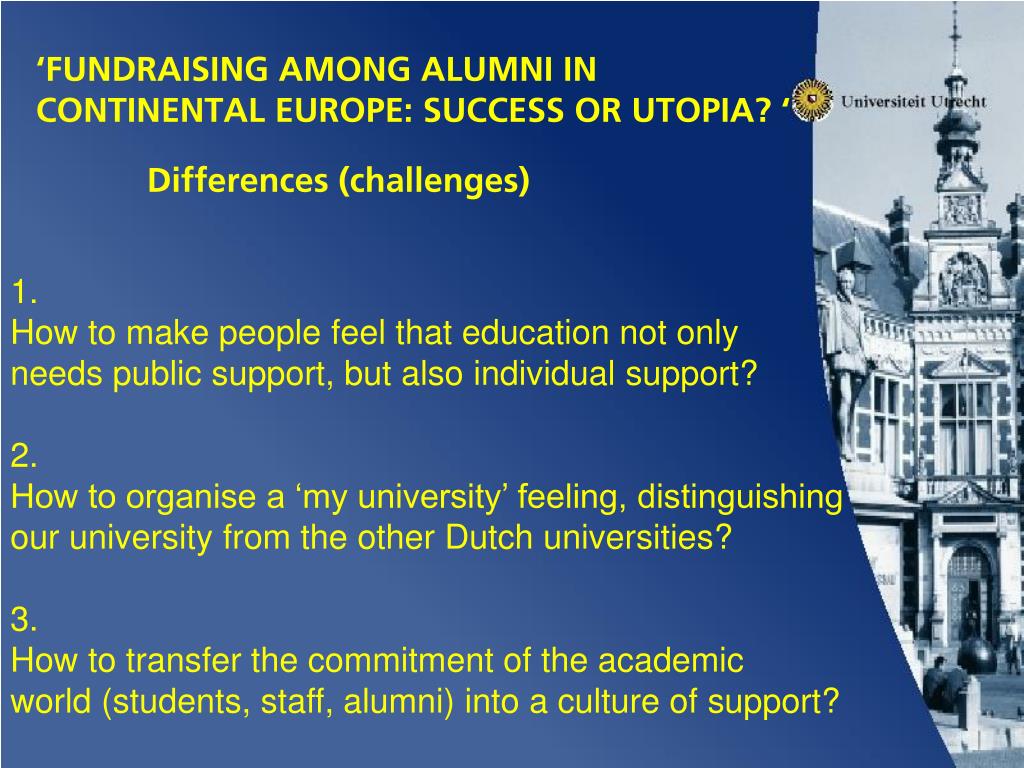 ‘FUNDRAISING AMONG ALUMNI IN CONTINENTAL EUROPE: SUCCESS OR UTOPIA? ‘

Universiteit Utrecht

Differences (challenges)

1.
How to make people feel that education not only needs public support, but also individual support?

2.
How to organise a ‘my university’ feeling, distinguishing our university from the other Dutch universities?

3.
How to transfer the commitment of the academic world (students, staff, alumni) into a culture of support?